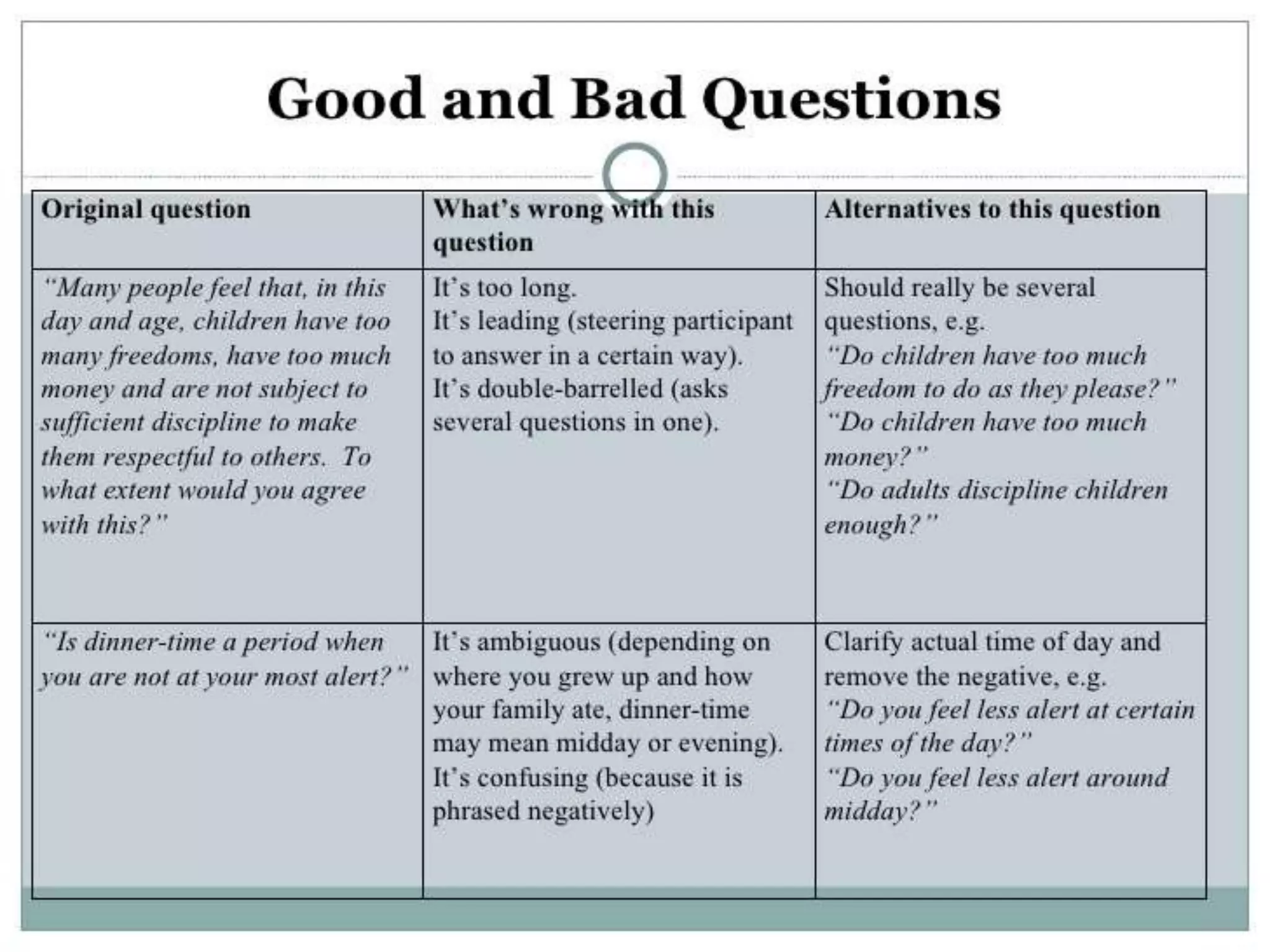 Good and Bad Questions

| Original question | What's wrong with this question | Alternatives to this question |
|---|---|---|
| "Many people feel that, in this day and age, children have too many freedoms, have too much money and are not subject to sufficient discipline to make them respectful to others. To what extent would you agree with this?" | It's too long. It's leading (steering participant to answer in a certain way). It's double-barrelled (asks several questions in one). | Should really be several questions, e.g. "Do children have too much freedom to do as they please?" "Do children have too much money?" "Do adults discipline children enough?" |
| "Is dinner-time a period when you are not at your most alert?" | It's ambiguous (depending on where you grew up and how your family ate, dinner-time may mean midday or evening). It's confusing (because it is phrased negatively) | Clarify actual time of day and remove the negative, e.g. "Do you feel less alert at certain times of the day?" "Do you feel less alert around midday?" |